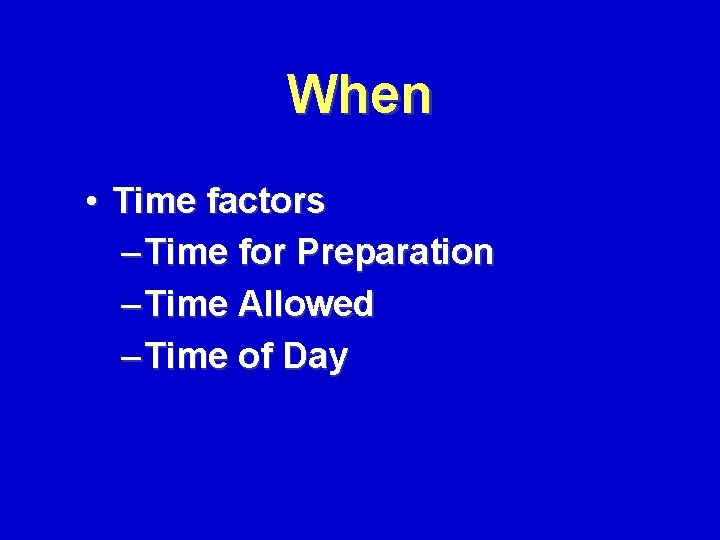 When

• Time factors
– Time for Preparation
– Time Allowed
– Time of Day